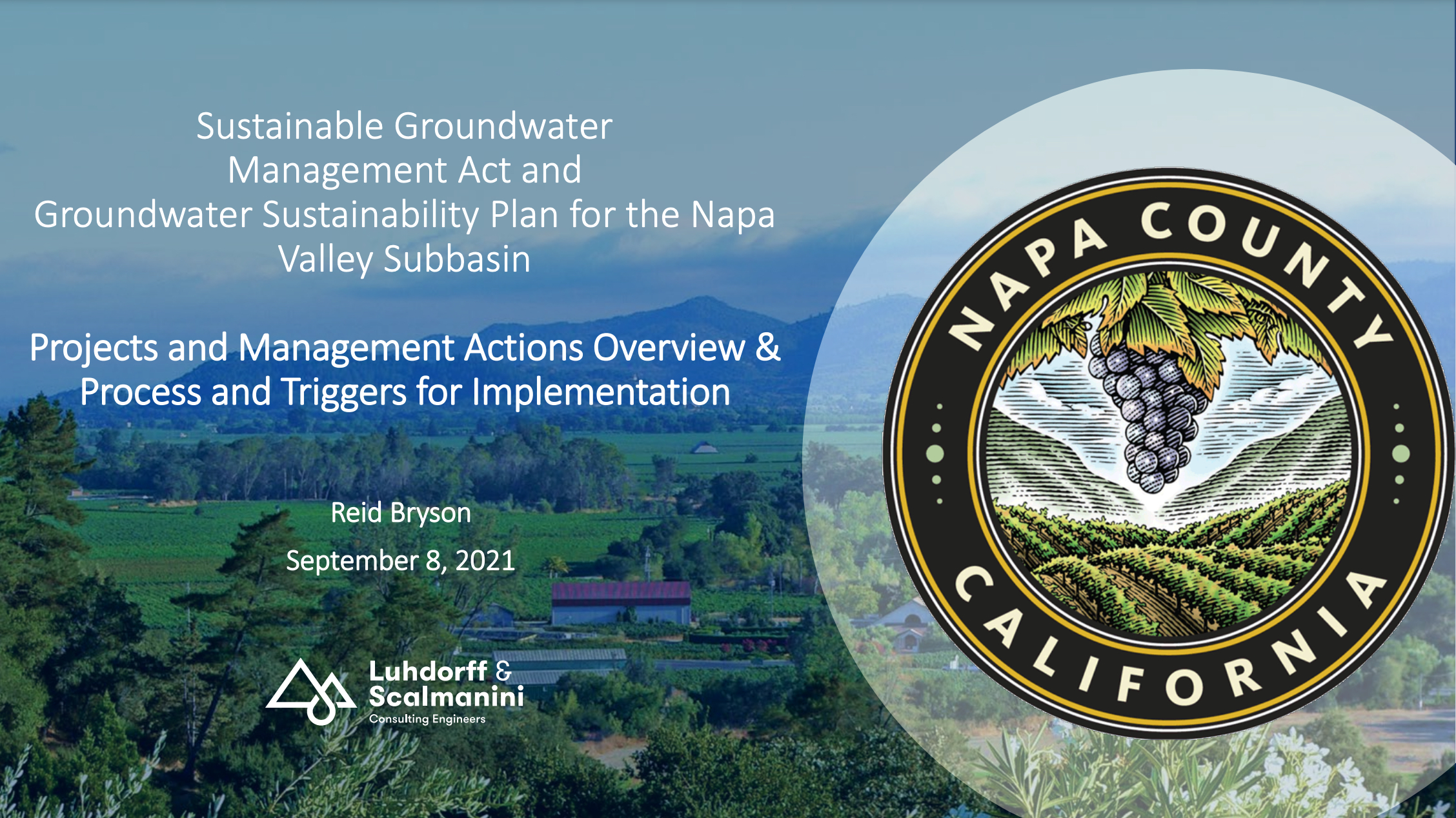 Sustainable Groundwater Management Act and Groundwater Sustainability Plan for the Napa Valley Subbasin

Projects and Management Actions Overview & Process and Triggers for Implementation

Reid Bryson

September 8, 2021

Luhdorff & Scalmanini
Consulting Engineers

NAPA COUNTY
CALIFORNIA